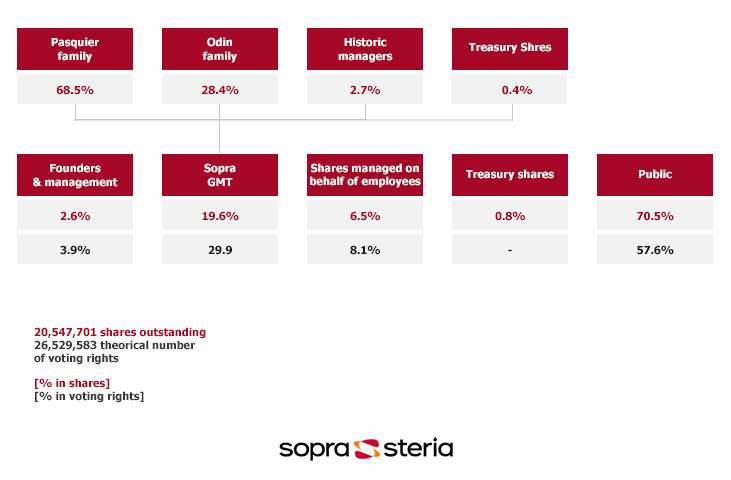 Pasquier family
68.5%

Odin family
28.4%

Historic managers
2.7%

Treasury Shres
0.4%

Founders & management
2.6%
3.9%

Sopra GMT
19.6%
29.9

Shares managed on behalf of employees
6.5%
8.1%

Treasury shares
0.8%
-

Public
70.5%
57.6%

20,547,701 shares outstanding
26,529,583 theorical number of voting rights

[% in shares]
[% in voting rights]

sopra steria